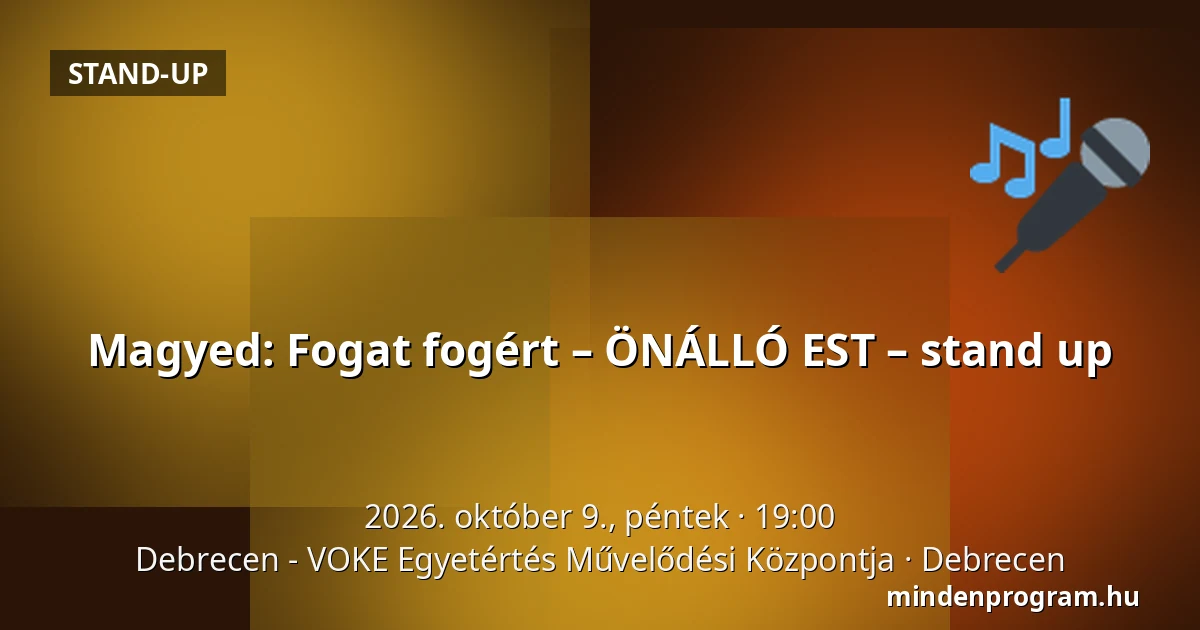 STAND-UP

Magyed: Fogat fogért – ÖNÁLLÓ EST – stand up

2026. október 9., péntek · 19:00
Debrecen - VOKE Egyetértés Művelődési Központja · Debrecen

mindenprogram.hu